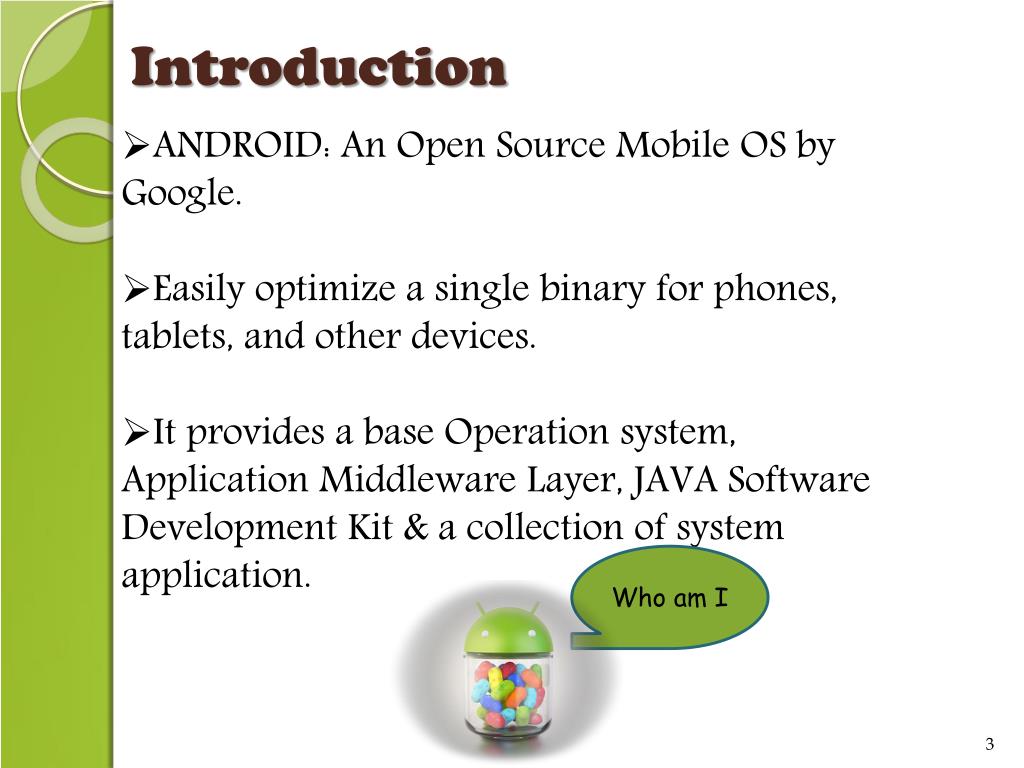 Introduction

➢ANDROID: An Open Source Mobile OS by Google.

➢Easily optimize a single binary for phones, tablets, and other devices.

➢It provides a base Operation system, Application Middleware Layer, JAVA Software Development Kit & a collection of system application.

Who am I

3